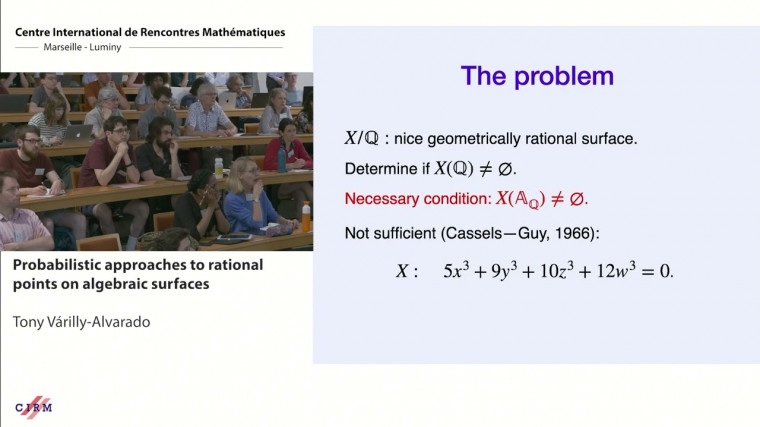 Centre International de Rencontres Mathématiques
Marseille - Luminy

Probabilistic approaches to rational points on algebraic surfaces

Tony Várilly-Alvarado

CIRM

The problem

$X/\mathbb{Q}$ : nice geometrically rational surface.

Determine if $X(\mathbb{Q}) \neq \emptyset$.

Necessary condition: $X(\mathbb{A}_{\mathbb{Q}}) \neq \emptyset$.

Not sufficient (Cassels—Guy, 1966):

$X: \quad 5x^3 + 9y^3 + 10z^3 + 12w^3 = 0.$